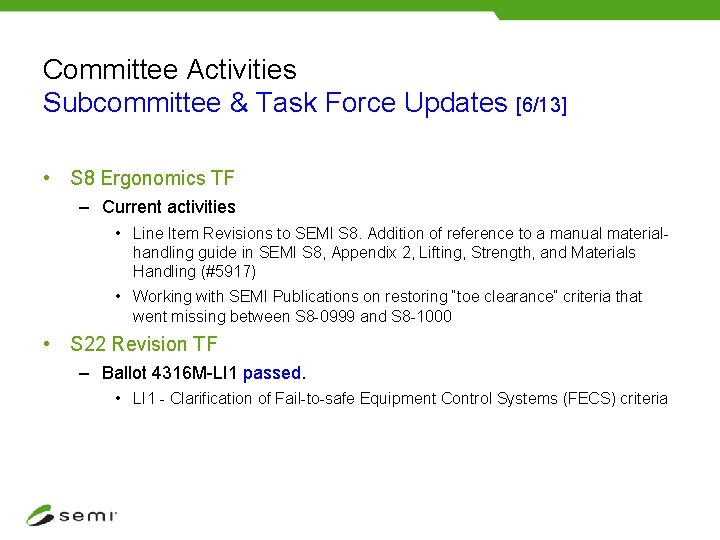 Committee Activities
Subcommittee & Task Force Updates [6/13]

• S8 Ergonomics TF
– Current activities
• Line Item Revisions to SEMI S8. Addition of reference to a manual material-handling guide in SEMI S8, Appendix 2, Lifting, Strength, and Materials Handling (#5917)
• Working with SEMI Publications on restoring "toe clearance" criteria that went missing between S8-0999 and S8-1000
• S22 Revision TF
– Ballot 4316M-LI1 passed.
• LI1 - Clarification of Fail-to-safe Equipment Control Systems (FECS) criteria

semi